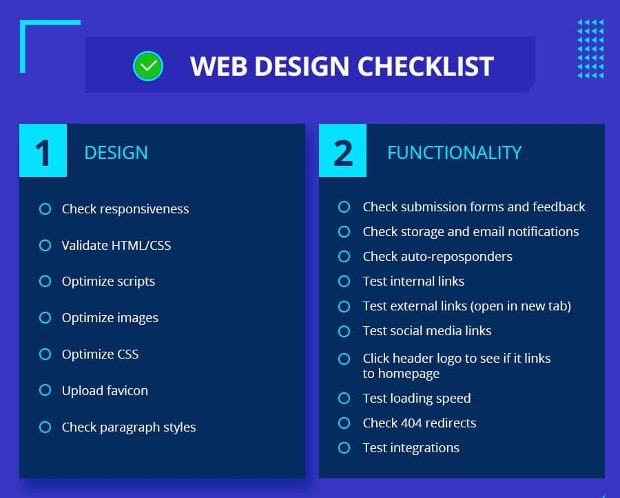 WEB DESIGN CHECKLIST

1 DESIGN

Check responsiveness

Validate HTML/CSS

Optimize scripts

Optimize images

Optimize CSS

Upload favicon

Check paragraph styles

2 FUNCTIONALITY

Check submission forms and feedback

Check storage and email notifications

Check auto-reposponders

Test internal links

Test external links (open in new tab)

Test social media links

Click header logo to see if it links to homepage

Test loading speed

Check 404 redirects

Test integrations